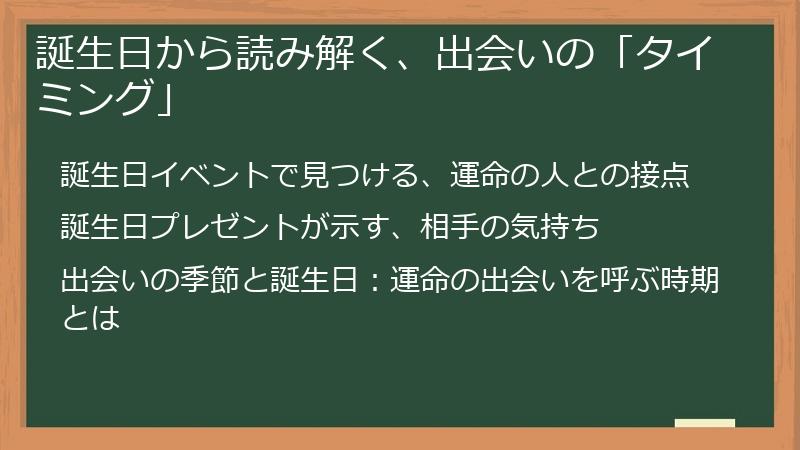 誕生日から読み解く、出会いの「タイミング」

誕生日イベントで見つける、運命の人との接点

誕生日プレゼントが示す、相手の気持ち

出会いの季節と誕生日：運命の出会いを呼ぶ時期とは